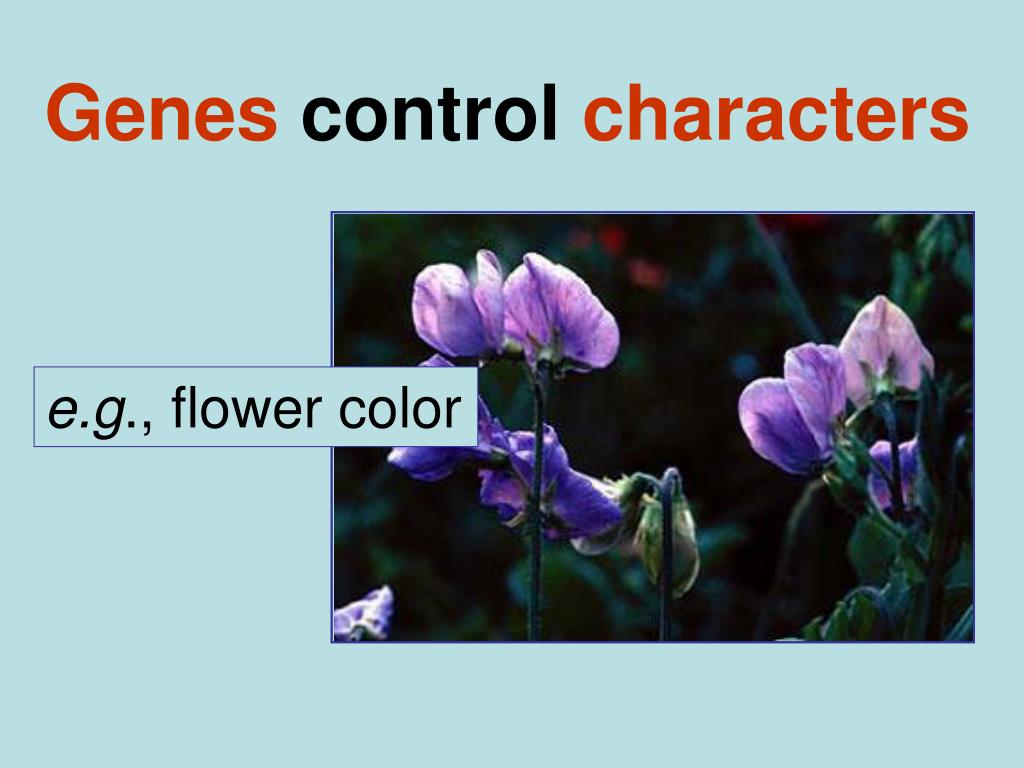 Genes control characters

e.g., flower color